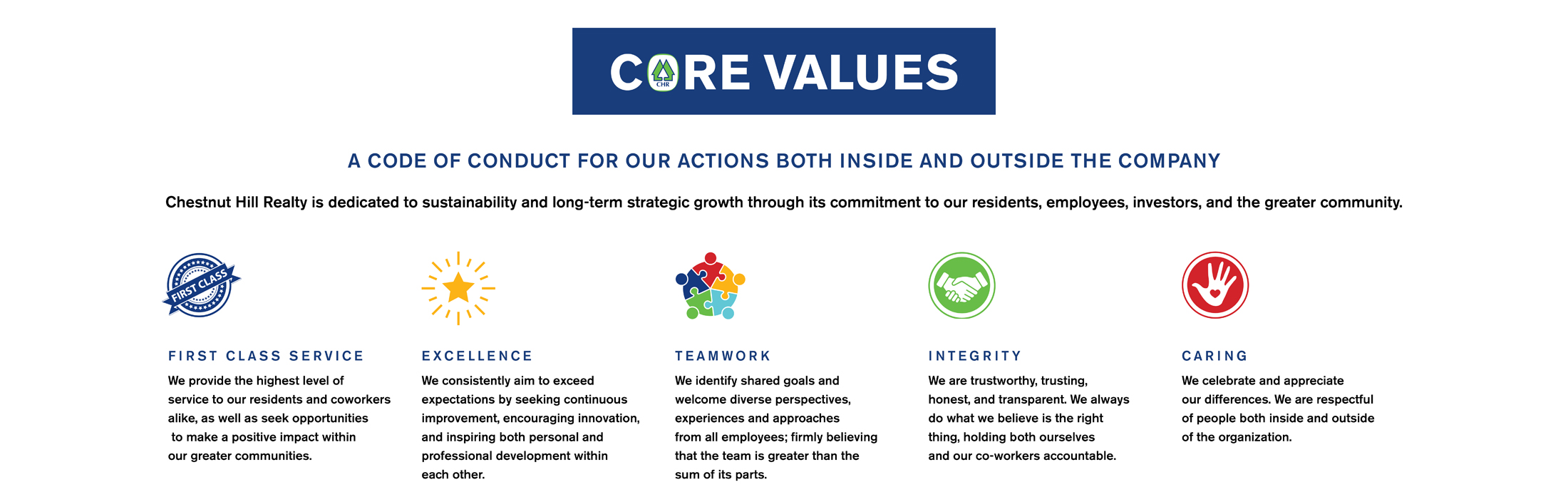 CORE VALUES

CHR

A CODE OF CONDUCT FOR OUR ACTIONS BOTH INSIDE AND OUTSIDE THE COMPANY

Chestnut Hill Realty is dedicated to sustainability and long-term strategic growth through its commitment to our residents, employees, investors, and the greater community.

FIRST CLASS

FIRST CLASS SERVICE
We provide the highest level of service to our residents and coworkers alike, as well as seek opportunities to make a positive impact within our greater communities.

EXCELLENCE
We consistently aim to exceed expectations by seeking continuous improvement, encouraging innovation, and inspiring both personal and professional development within each other.

TEAMWORK
We identify shared goals and welcome diverse perspectives, experiences and approaches from all employees; firmly believing that the team is greater than the sum of its parts.

INTEGRITY
We are trustworthy, trusting, honest, and transparent. We always do what we believe is the right thing, holding both ourselves and our co-workers accountable.

CARING
We celebrate and appreciate our differences. We are respectful of people both inside and outside of the organization.